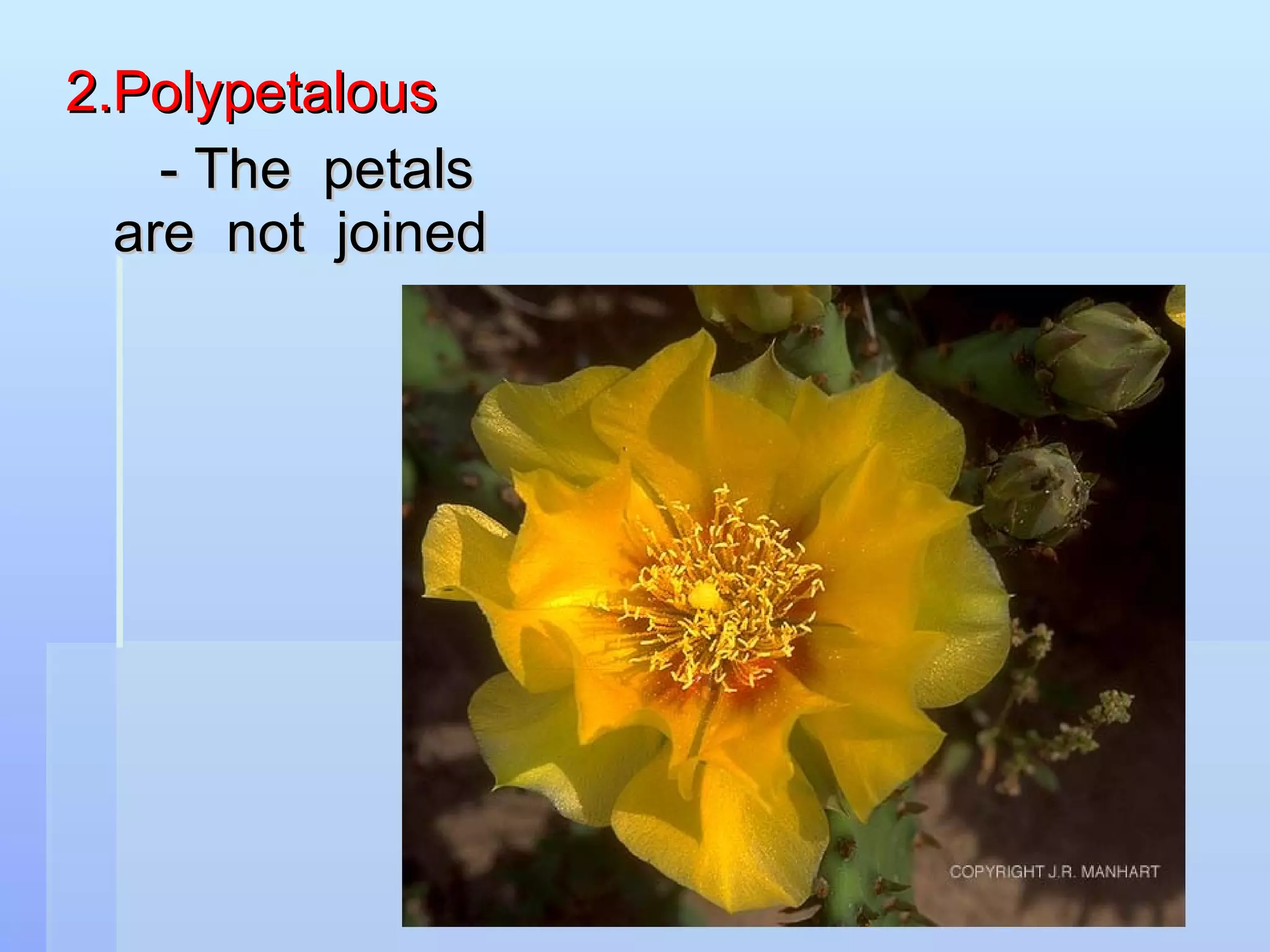 2.Polypetalous

- The petals are not joined

COPYRIGHT J.R. MANHART